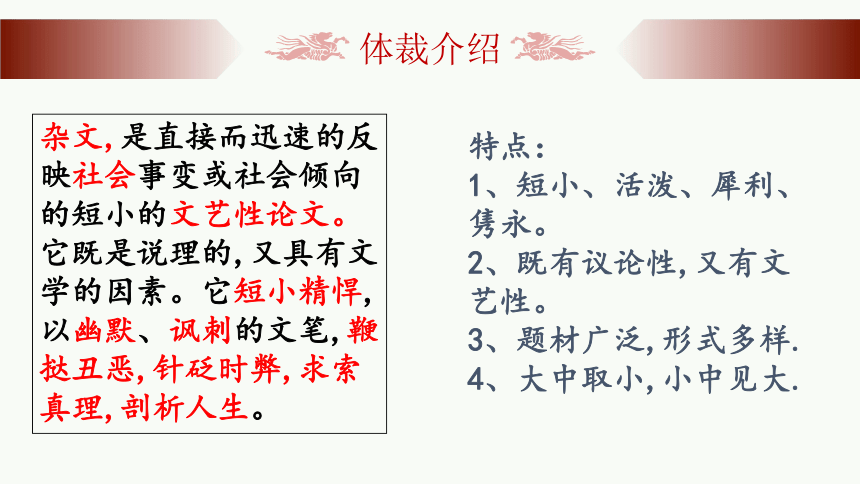 体裁介绍

杂文,是直接而迅速的反映社会事变或社会倾向的短小的文艺性论文。它既是说理的,又具有文学的因素。它短小精悍,以幽默、讽刺的文笔,鞭挞丑恶,针砭时弊,求索真理,剖析人生。

特点:
1、短小、活泼、犀利、隽永。
2、既有议论性,又有文艺性。
3、题材广泛,形式多样.
4、大中取小,小中见大.